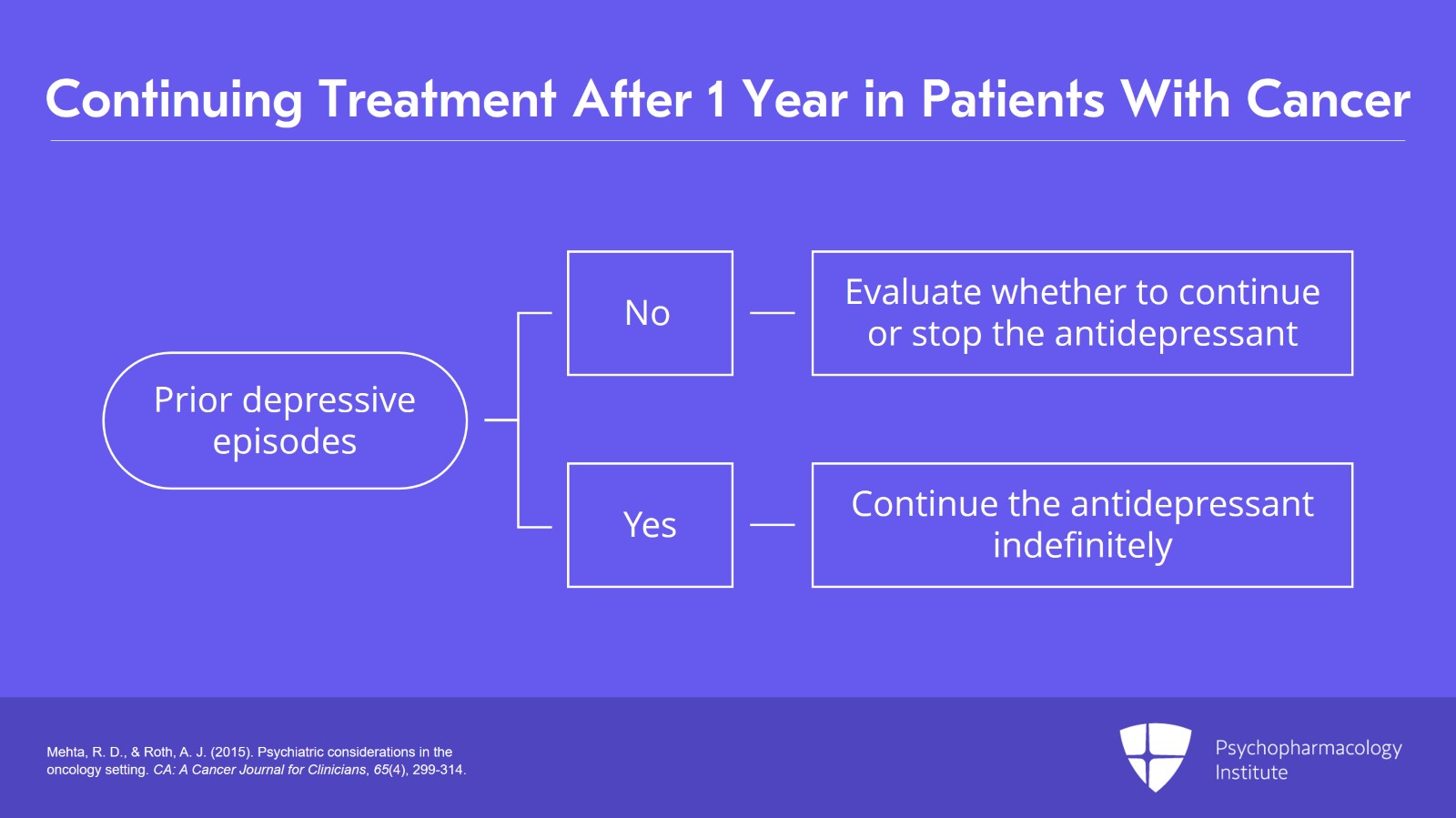 Continuing Treatment After 1 Year in Patients With Cancer

Prior depressive episodes

No

Evaluate whether to continue or stop the antidepressant

Yes

Continue the antidepressant indefinitely

Mehta, R. D., & Roth, A. J. (2015). Psychiatric considerations in the oncology setting. CA: A Cancer Journal for Clinicians, 65(4), 299-314.

Psychopharmacology Institute